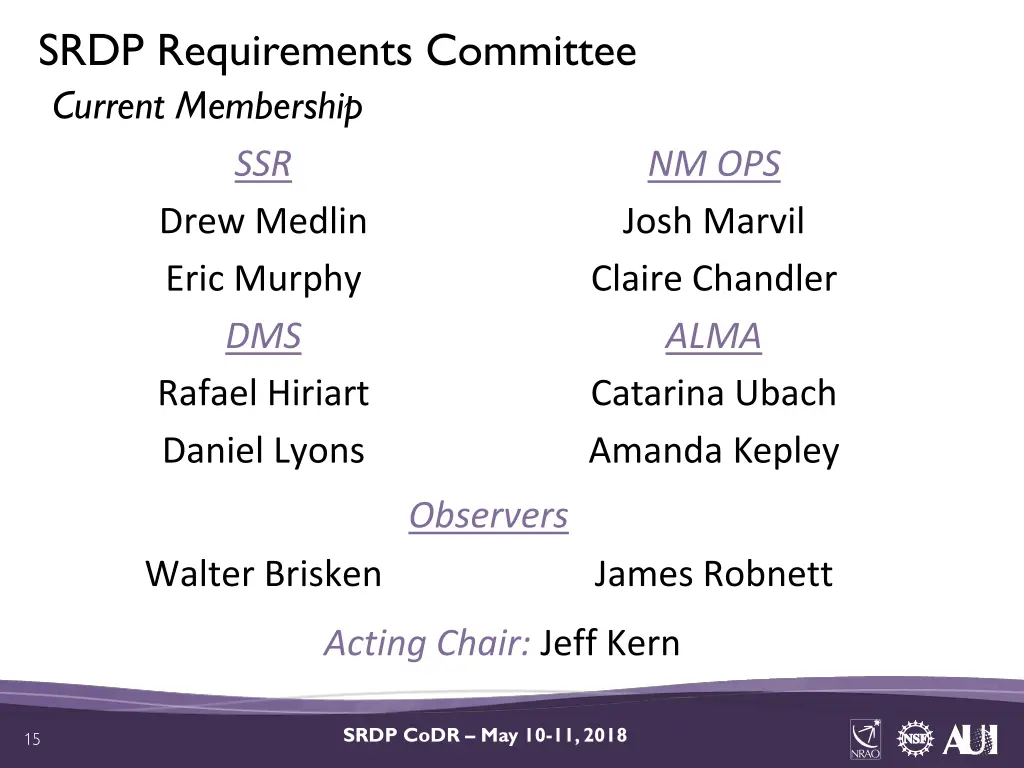 SRDP Requirements Committee
Current Membership

SSR
Drew Medlin
Eric Murphy

DMS
Rafael Hiriart
Daniel Lyons

NM OPS
Josh Marvil
Claire Chandler

ALMA
Catarina Ubach
Amanda Kepley

Observers
Walter Brisken
James Robnett

Acting Chair: Jeff Kern

15
SRDP CoDR – May 10-11, 2018
NRAO NSF AUI